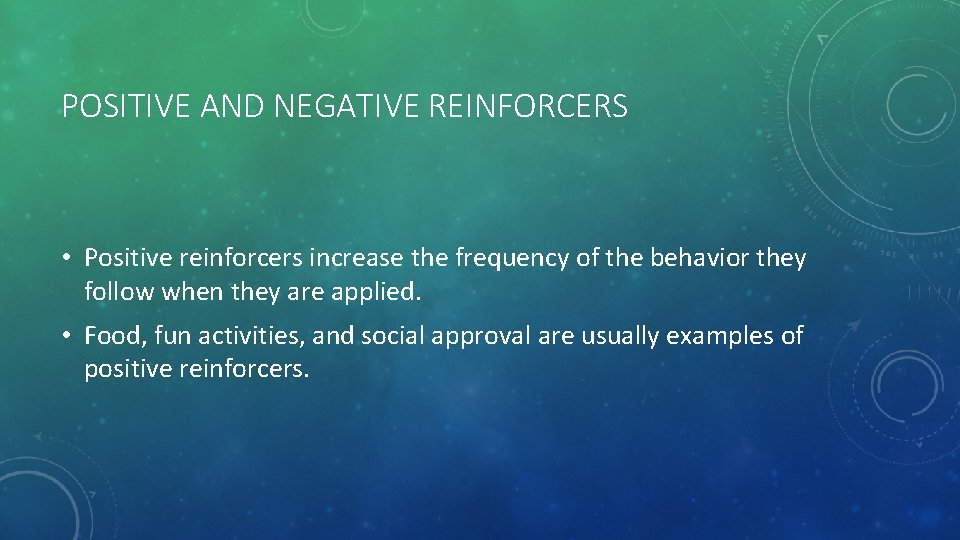 POSITIVE AND NEGATIVE REINFORCERS

• Positive reinforcers increase the frequency of the behavior they follow when they are applied.

• Food, fun activities, and social approval are usually examples of positive reinforcers.